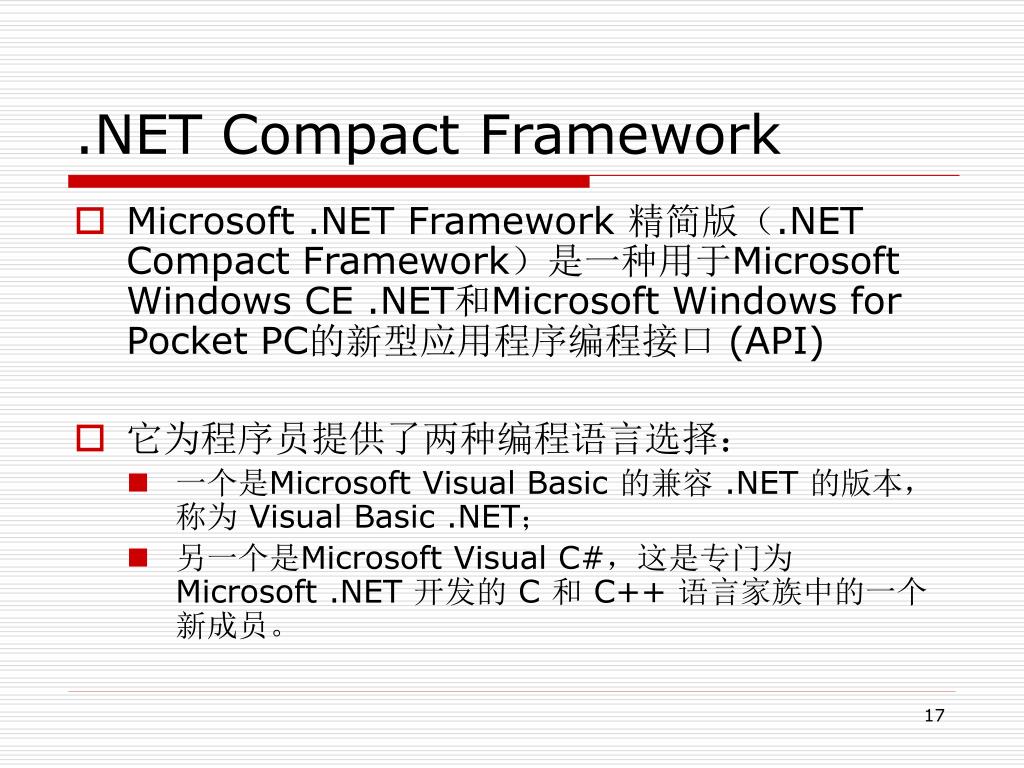 .NET Compact Framework

Microsoft .NET Framework 精简版（.NET Compact Framework）是一种用于Microsoft Windows CE .NET和Microsoft Windows for Pocket PC的新型应用程序编程接口 (API)

它为程序员提供了两种编程语言选择：

一个是Microsoft Visual Basic 的兼容 .NET 的版本，称为 Visual Basic .NET；

另一个是Microsoft Visual C#，这是专门为 Microsoft .NET 开发的 C 和 C++ 语言家族中的一个新成员。

17